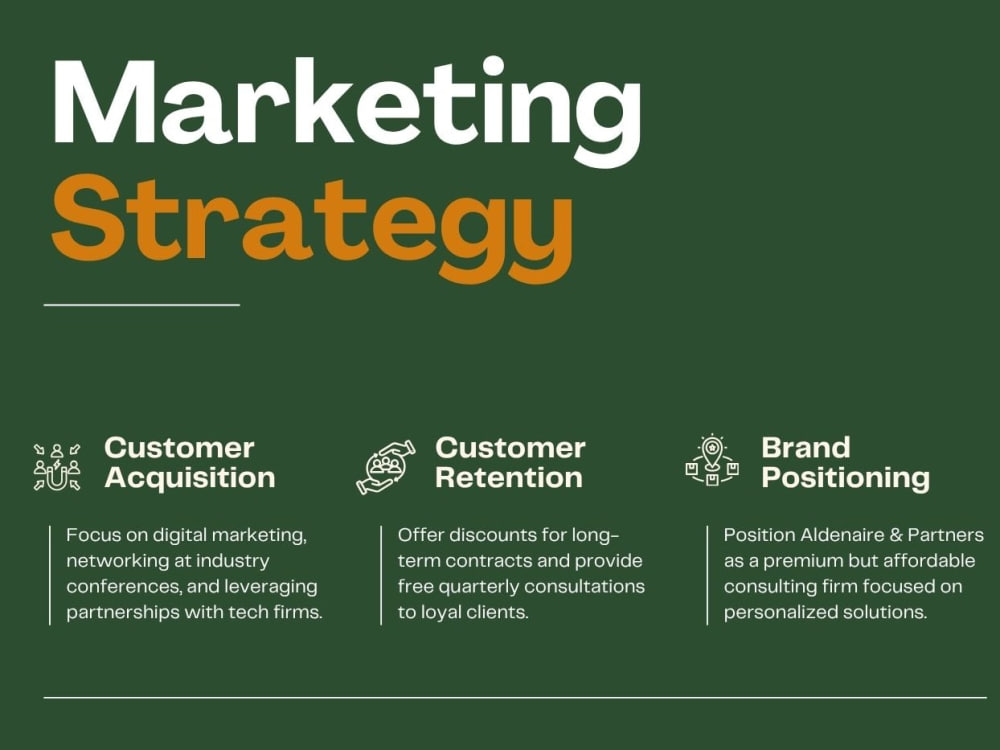 Marketing Strategy

Customer Acquisition

Focus on digital marketing, networking at industry conferences, and leveraging partnerships with tech firms.

Customer Retention

Offer discounts for long-term contracts and provide free quarterly consultations to loyal clients.

Brand Positioning

Position Aldenaire & Partners as a premium but affordable consulting firm focused on personalized solutions.